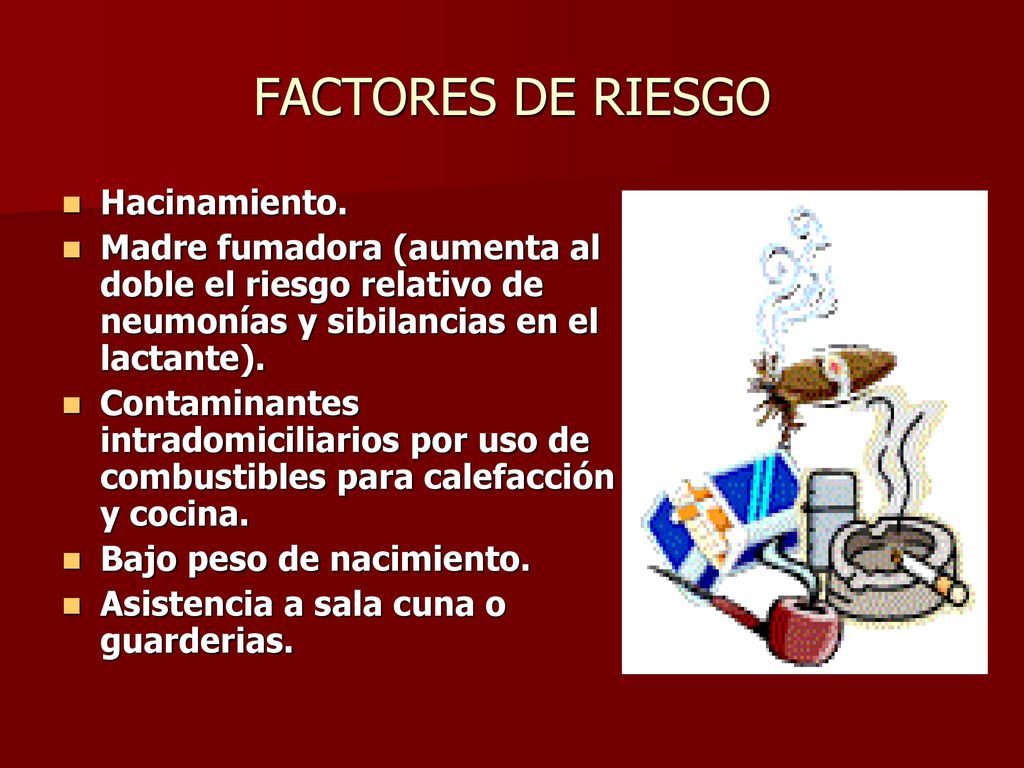 FACTORES DE RIESGO

Hacinamiento.

Madre fumadora (aumenta al doble el riesgo relativo de neumonías y sibilancias en el lactante).

Contaminantes intradomiciliarios por uso de combustibles para calefacción y cocina.

Bajo peso de nacimiento.

Asistencia a sala cuna o guarderias.